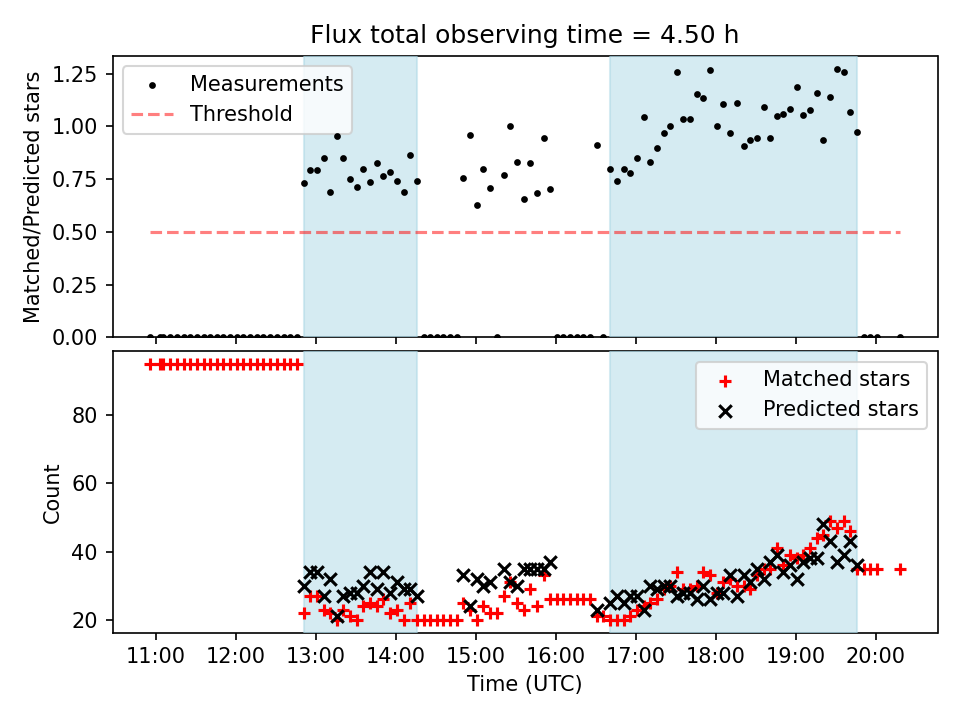 Flux total observing time = 4.50 h

Matched/Predicted stars

1.25
1.00
0.75
0.50
0.25
0.00

Measurements
Threshold

Count

80
60
40
20

Matched stars
Predicted stars

11:00 12:00 13:00 14:00 15:00 16:00 17:00 18:00 19:00 20:00

Time (UTC)